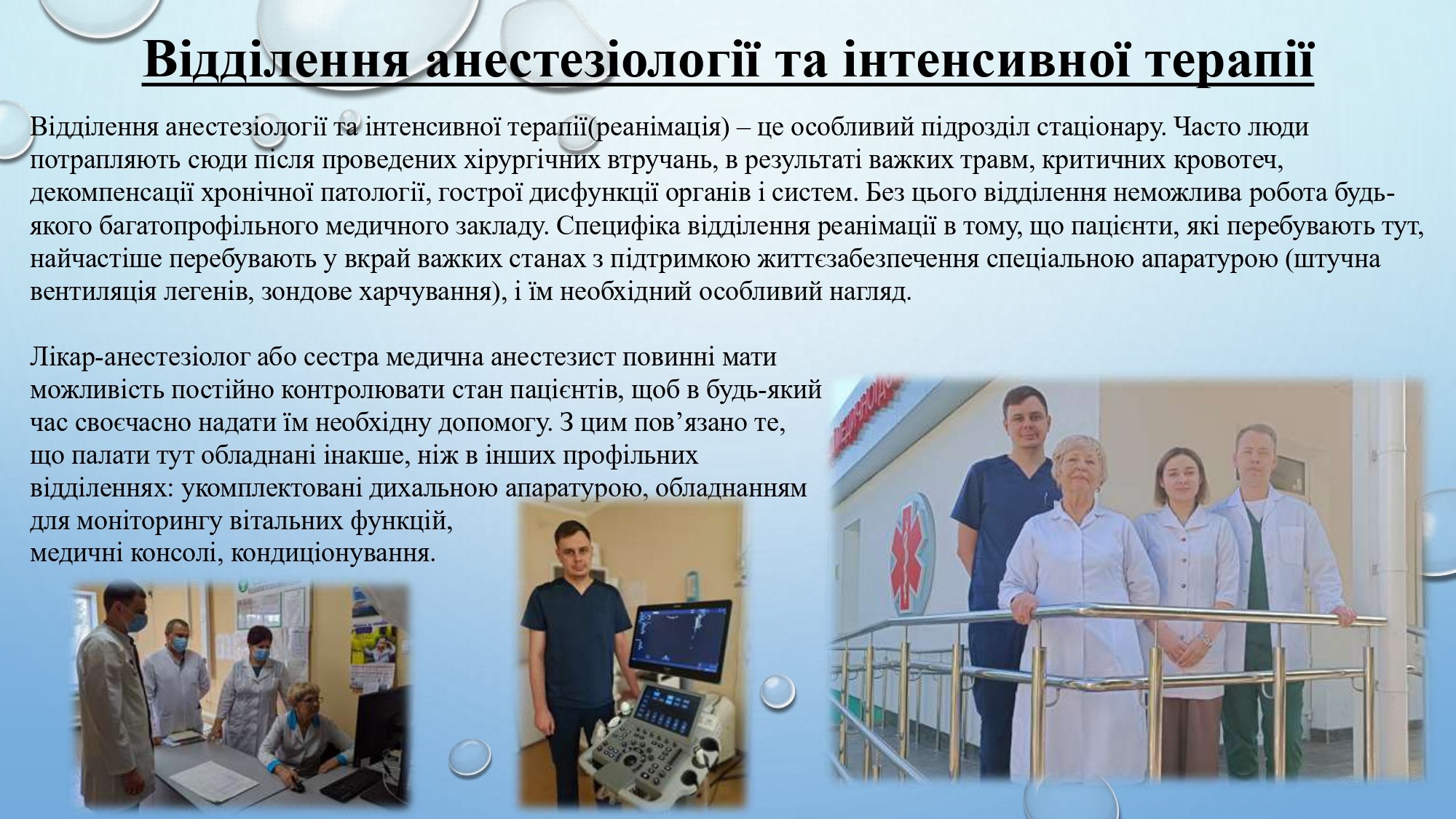 Відділення анестезіології та інтенсивної терапії

Відділення анестезіології та інтенсивної терапії(реанімація) – це особливий підрозділ стаціонару. Часто люди потрапляють сюди після проведених хірургічних втручань, в результаті важких травм, критичних кровотеч, декомпенсації хронічної патології, гострої дисфункції органів і систем. Без цього відділення неможлива робота будь-якого багатопрофільного медичного закладу. Специфіка відділення реанімації в тому, що пацієнти, які перебувають тут, найчастіше перебувають у вкрай важких станах з підтримкою життєзабезпечення спеціальною апаратурою (штучна вентиляція легенів, зондове харчування), і їм необхідний особливий нагляд.

Лікар-анестезіолог або сестра медична анестезист повинні мати можливість постійно контролювати стан пацієнтів, щоб в будь-який час своєчасно надати їм необхідну допомогу. З цим пов’язано те, що палати тут обладнані інакше, ніж в інших профільних відділеннях: укомплектовані дихальною апаратурою, обладнанням для моніторингу вітальних функцій, медичні консолі, кондиціонування.